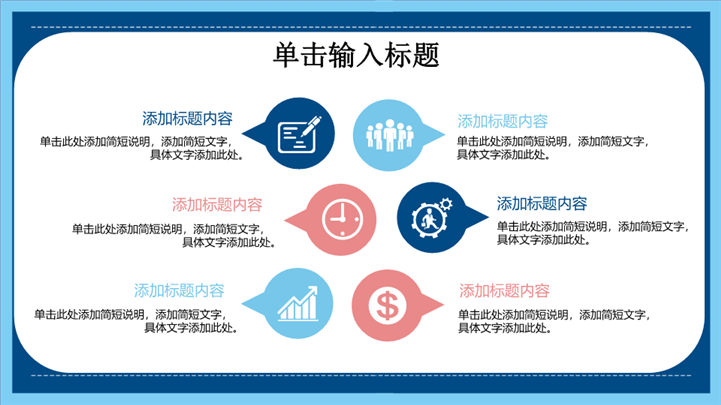 单击输入标题

添加标题内容
单击此处添加简短说明，添加简短文字，具体文字添加此处。

添加标题内容
单击此处添加简短说明，添加简短文字，具体文字添加此处。

添加标题内容
单击此处添加简短说明，添加简短文字，具体文字添加此处。

添加标题内容
单击此处添加简短说明，添加简短文字，具体文字添加此处。

添加标题内容
单击此处添加简短说明，添加简短文字，具体文字添加此处。

添加标题内容
单击此处添加简短说明，添加简短文字，具体文字添加此处。